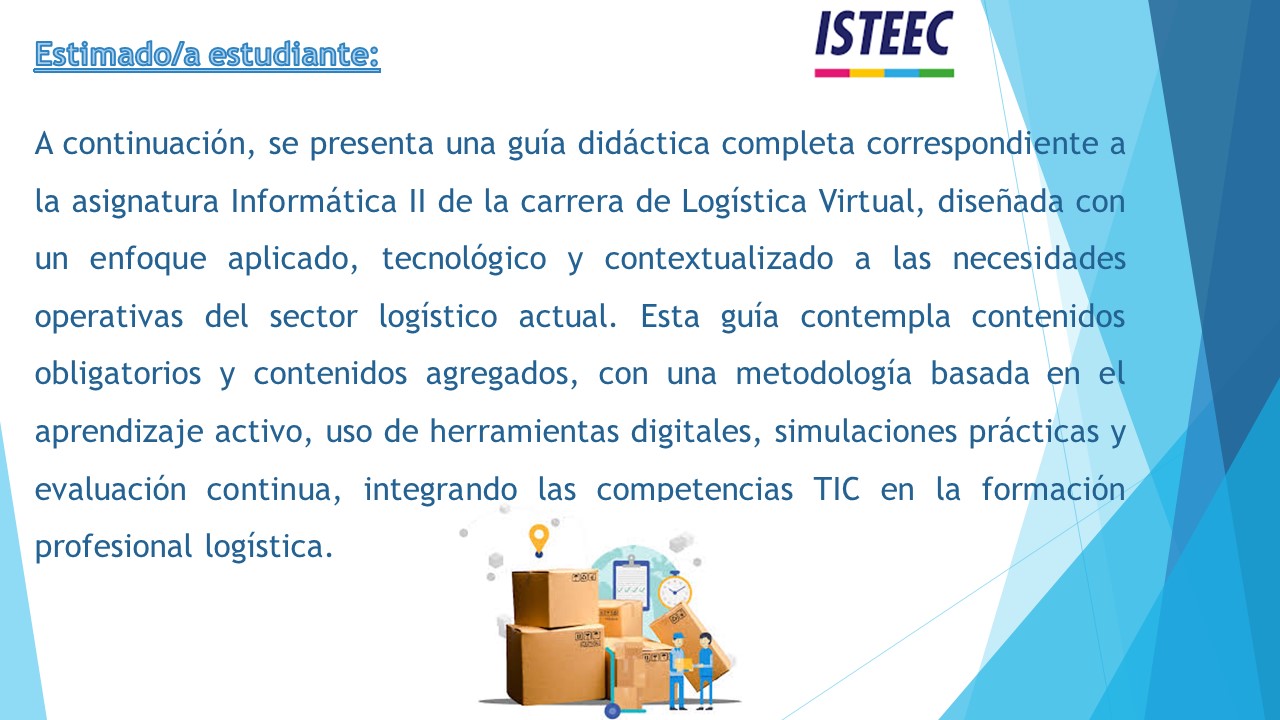 Estimado/a estudiante:

ISTEEC

A continuación, se presenta una guía didáctica completa correspondiente a la asignatura Informática II de la carrera de Logística Virtual, diseñada con un enfoque aplicado, tecnológico y contextualizado a las necesidades operativas del sector logístico actual. Esta guía contempla contenidos obligatorios y contenidos agregados, con una metodología basada en el aprendizaje activo, uso de herramientas digitales, simulaciones prácticas y evaluación continua, integrando las competencias TIC en la formación profesional logística.